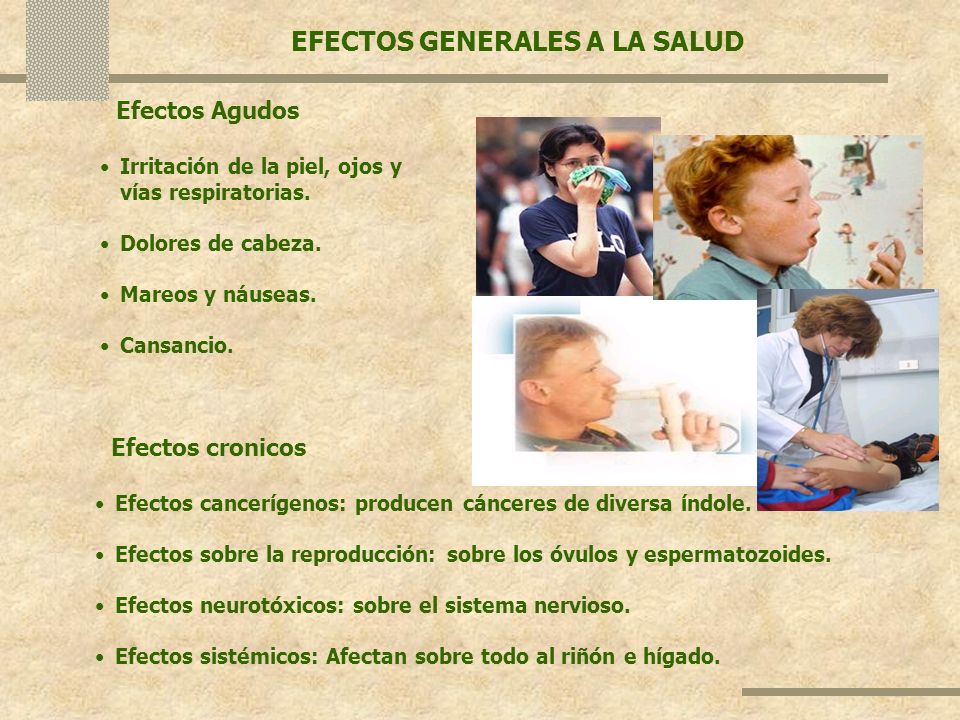 EFECTOS GENERALES A LA SALUD

Efectos Agudos

• Irritación de la piel, ojos y vías respiratorias.

• Dolores de cabeza.

• Mareos y náuseas.

• Cansancio.

Efectos cronicos

• Efectos cancerígenos: producen cánceres de diversa índole.

• Efectos sobre la reproducción: sobre los óvulos y espermatozoides.

• Efectos neurotóxicos: sobre el sistema nervioso.

• Efectos sistémicos: Afectan sobre todo al riñón e hígado.